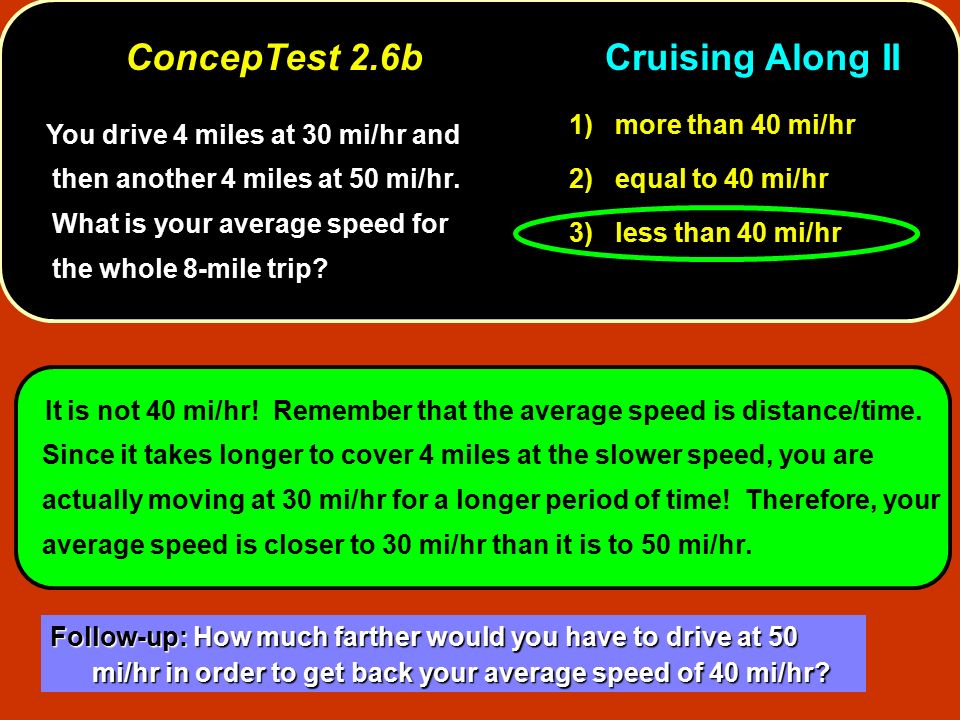 ConcepTest 2.6b

Cruising Along II

You drive 4 miles at 30 mi/hr and then another 4 miles at 50 mi/hr. What is your average speed for the whole 8-mile trip?

1) more than 40 mi/hr

2) equal to 40 mi/hr

3) less than 40 mi/hr

It is not 40 mi/hr! Remember that the average speed is distance/time. Since it takes longer to cover 4 miles at the slower speed, you are actually moving at 30 mi/hr for a longer period of time! Therefore, your average speed is closer to 30 mi/hr than it is to 50 mi/hr.

Follow-up: How much farther would you have to drive at 50 mi/hr in order to get back your average speed of 40 mi/hr?